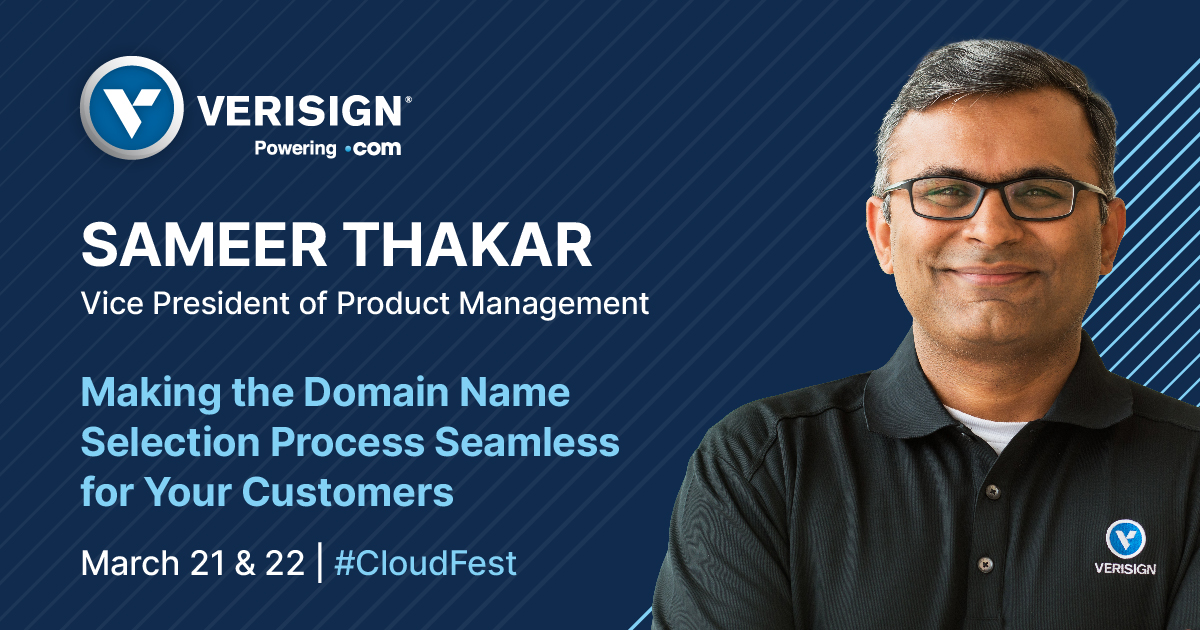 VERISIGN®
Powering .com

SAMEER THAKAR
Vice President of Product Management

Making the Domain Name Selection Process Seamless for Your Customers

March 21 & 22 | #CloudFest

VERISIGN